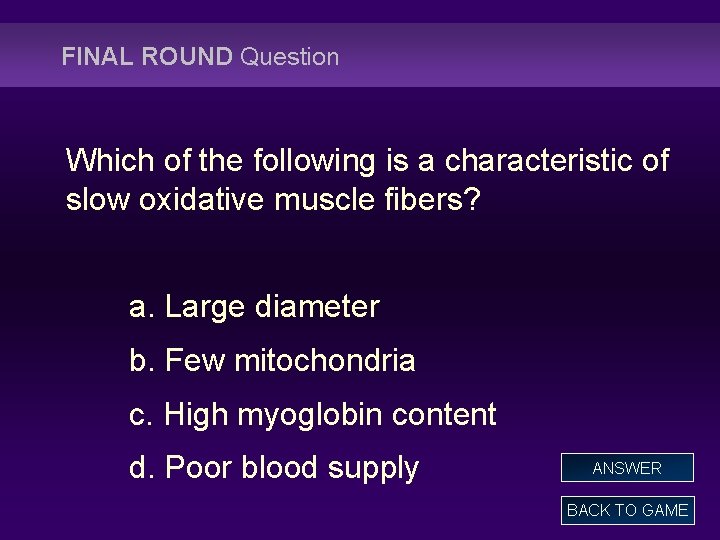 FINAL ROUND Question

Which of the following is a characteristic of slow oxidative muscle fibers?

a. Large diameter

b. Few mitochondria

c. High myoglobin content

d. Poor blood supply

ANSWER

BACK TO GAME